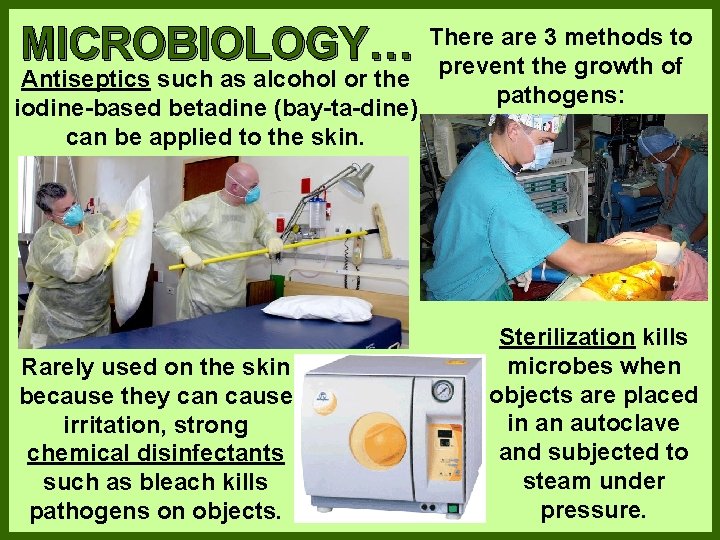 MICROBIOLOGY…

There are 3 methods to prevent the growth of pathogens:

Antiseptics such as alcohol or the iodine-based betadine (bay-ta-dine) can be applied to the skin.

Rarely used on the skin because they can cause irritation, strong chemical disinfectants such as bleach kills pathogens on objects.

Sterilization kills microbes when objects are placed in an autoclave and subjected to steam under pressure.